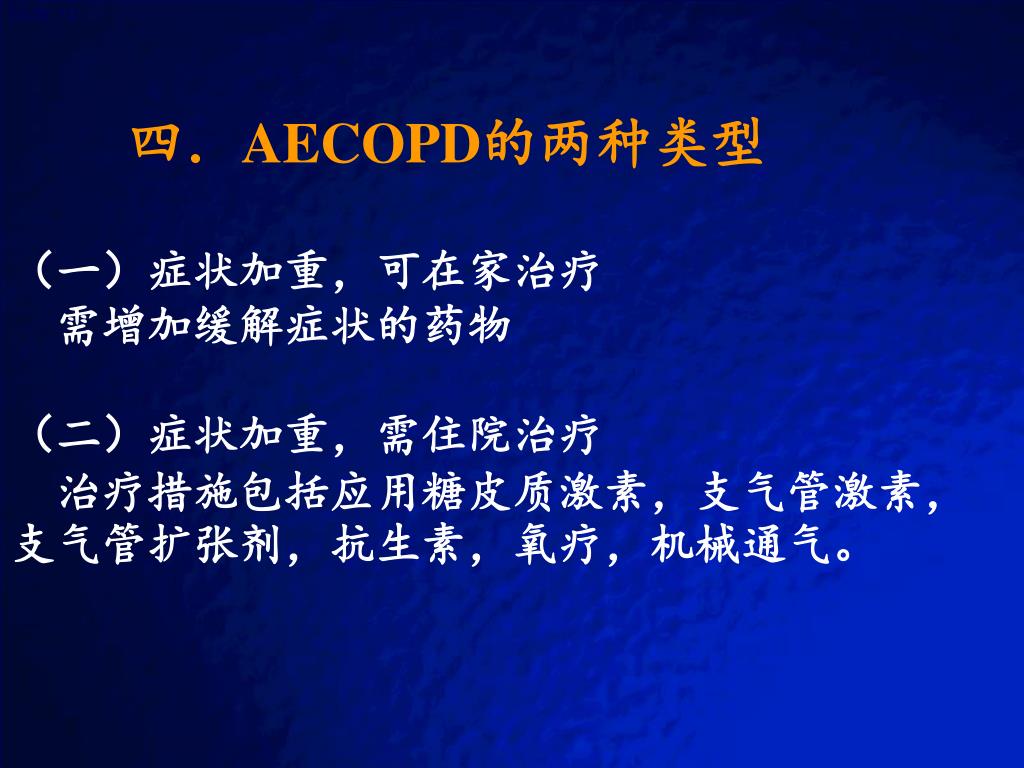 四．AECOPD的两种类型

（一）症状加重，可在家治疗
需增加缓解症状的药物

（二）症状加重，需住院治疗
治疗措施包括应用糖皮质激素，支气管激素，支气管扩张剂，抗生素，氧疗，机械通气。